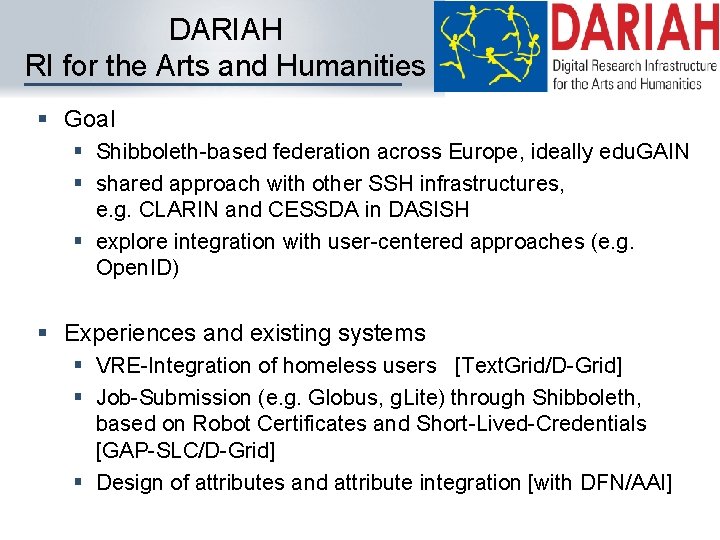 DARIAH
RI for the Arts and Humanities

DARIAH
Digital Research Infrastructure
for the Arts and Humanities

• Goal
• Shibboleth-based federation across Europe, ideally eduGAIN
• shared approach with other SSH infrastructures, e.g. CLARIN and CESSDA in DASISH
• explore integration with user-centered approaches (e.g. OpenID)

• Experiences and existing systems
• VRE-Integration of homeless users [TextGrid/D-Grid]
• Job-Submission (e.g. Globus, gLite) through Shibboleth, based on Robot Certificates and Short-Lived-Credentials [GAP-SLC/D-Grid]
• Design of attributes and attribute integration [with DFN/AAI]